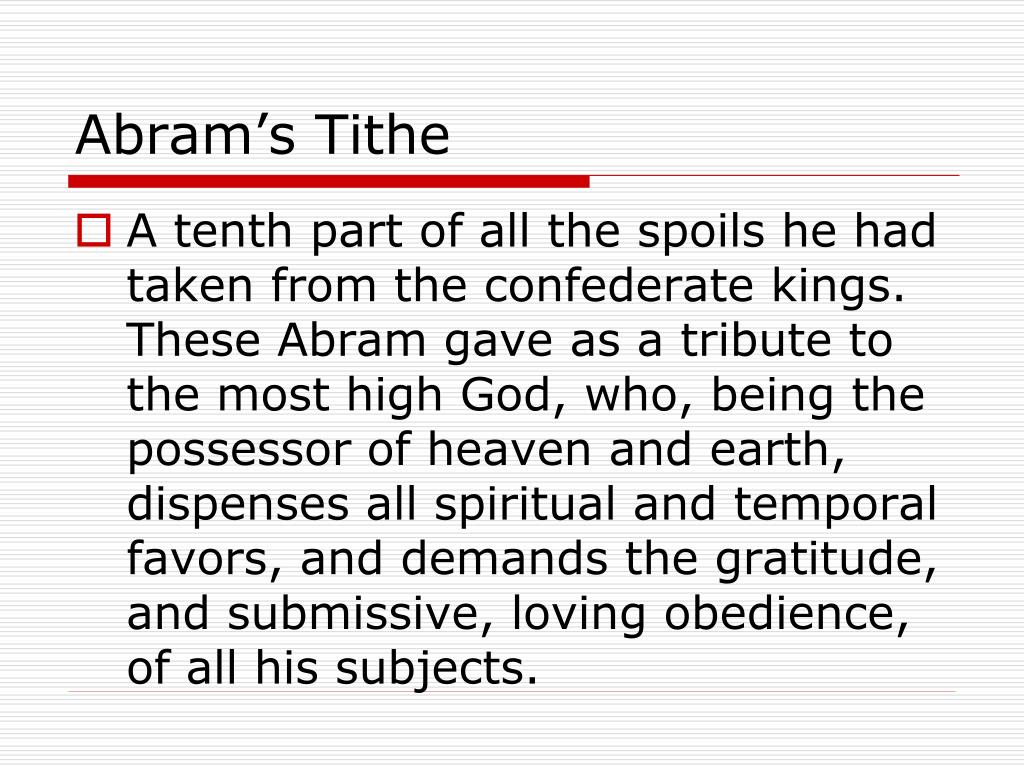 Abram’s Tithe

A tenth part of all the spoils he had taken from the confederate kings. These Abram gave as a tribute to the most high God, who, being the possessor of heaven and earth, dispenses all spiritual and temporal favors, and demands the gratitude, and submissive, loving obedience, of all his subjects.